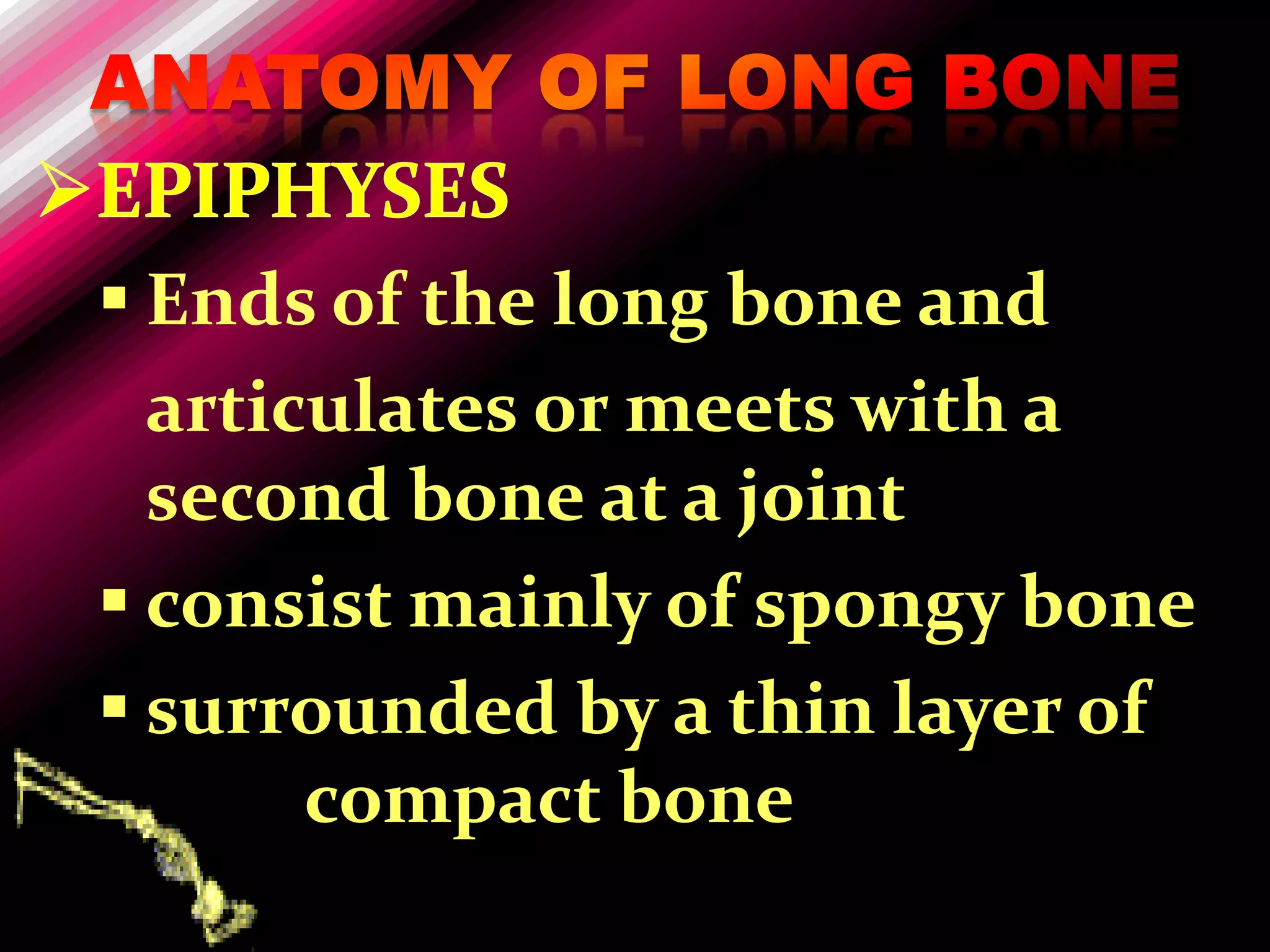 ANATOMY OF LONG BONE

➢EPIPHYSES

▪ Ends of the long bone and articulates or meets with a second bone at a joint

▪ consist mainly of spongy bone

▪ surrounded by a thin layer of compact bone